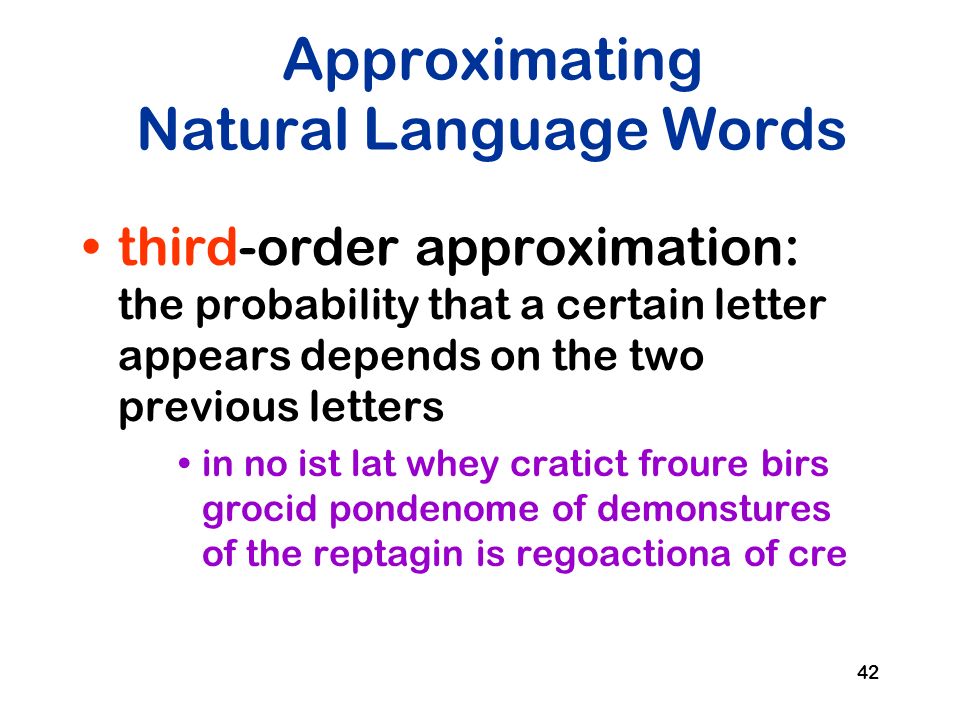 Approximating
Natural Language Words

• third-order approximation: the probability that a certain letter appears depends on the two previous letters

• in no ist lat whey cratict froure birs grocid pondenome of demonstures of the reptagin is regoactiona of cre

42